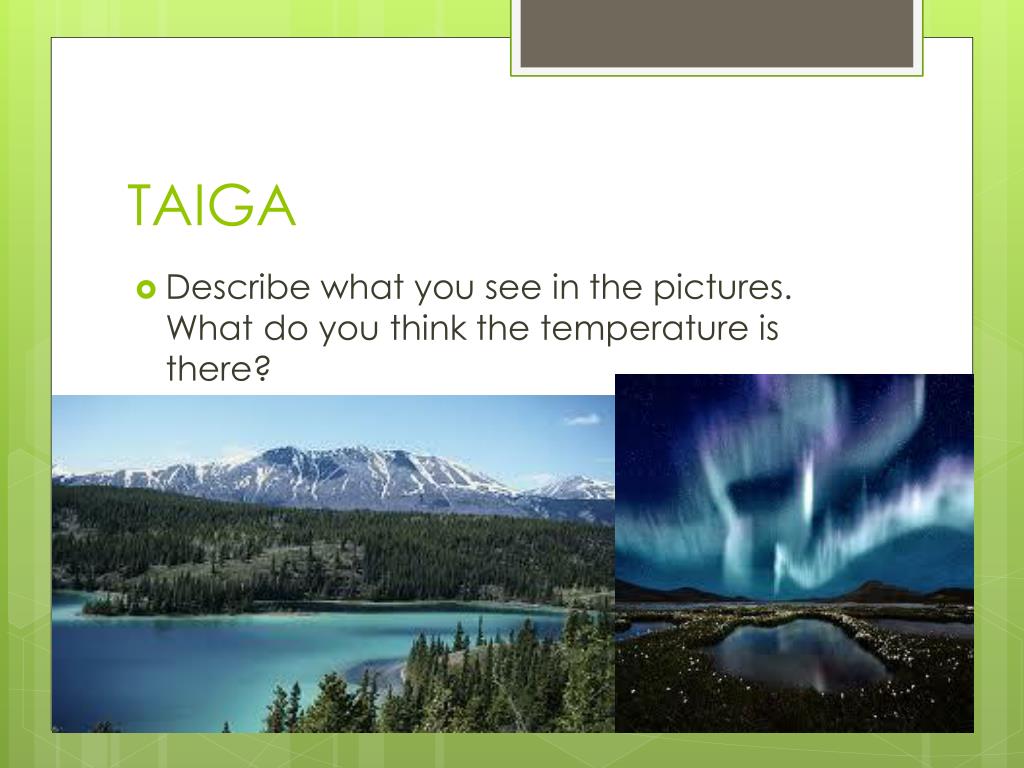 TAIGA

Describe what you see in the pictures. What do you think the temperature is there?